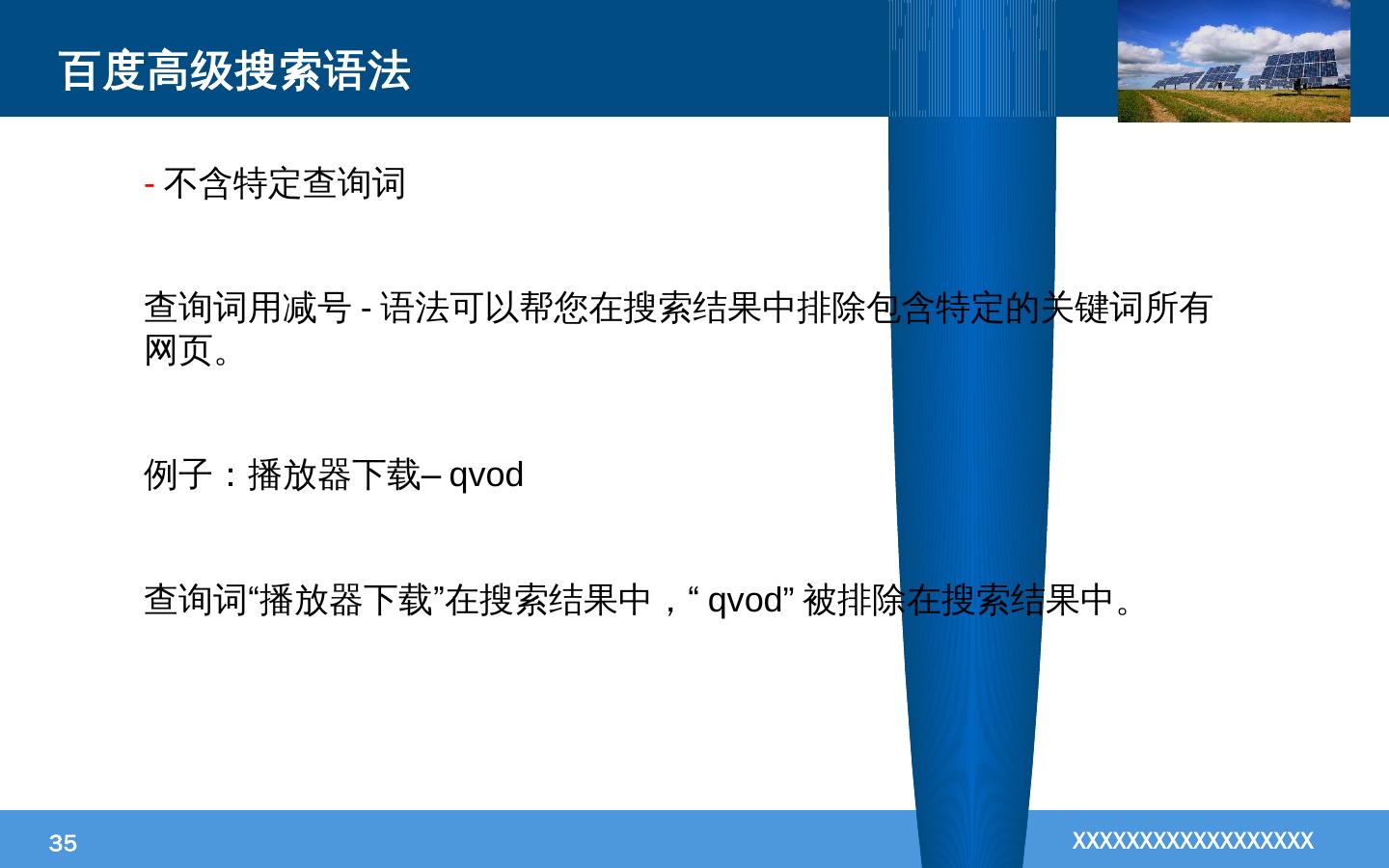 百度高级搜索语法

- 不含特定查询词

查询词用减号 - 语法可以帮您在搜索结果中排除包含特定的关键词所有网页。

例子：播放器下载– qvod

查询词“播放器下载”在搜索结果中，“ qvod” 被排除在搜索结果中。

35

XXXXXXXXXXXXXXXXXX